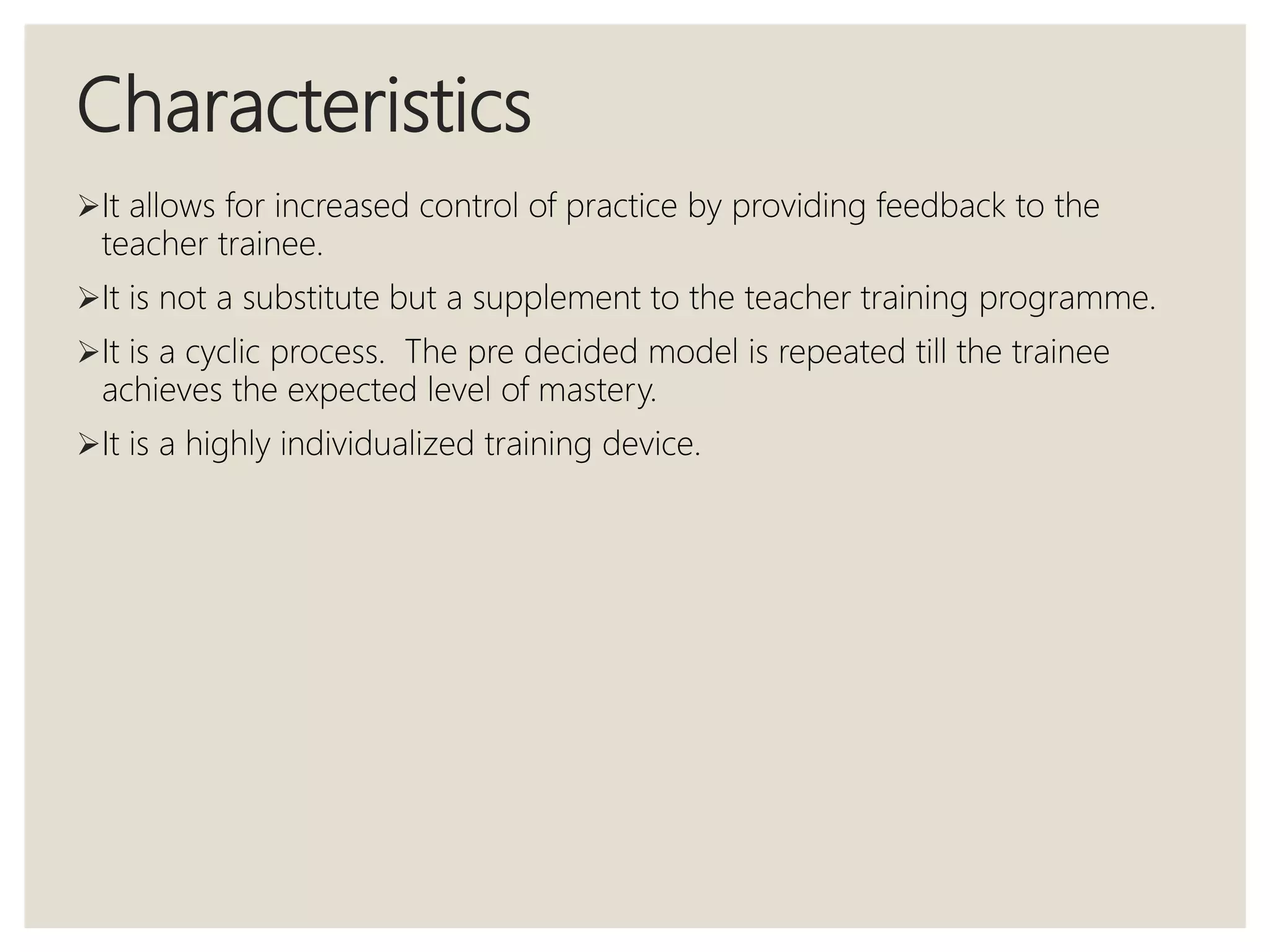 Characteristics

➢It allows for increased control of practice by providing feedback to the teacher trainee.

➢It is not a substitute but a supplement to the teacher training programme.

➢It is a cyclic process.  The pre decided model is repeated till the trainee achieves the expected level of mastery.

➢It is a highly individualized training device.